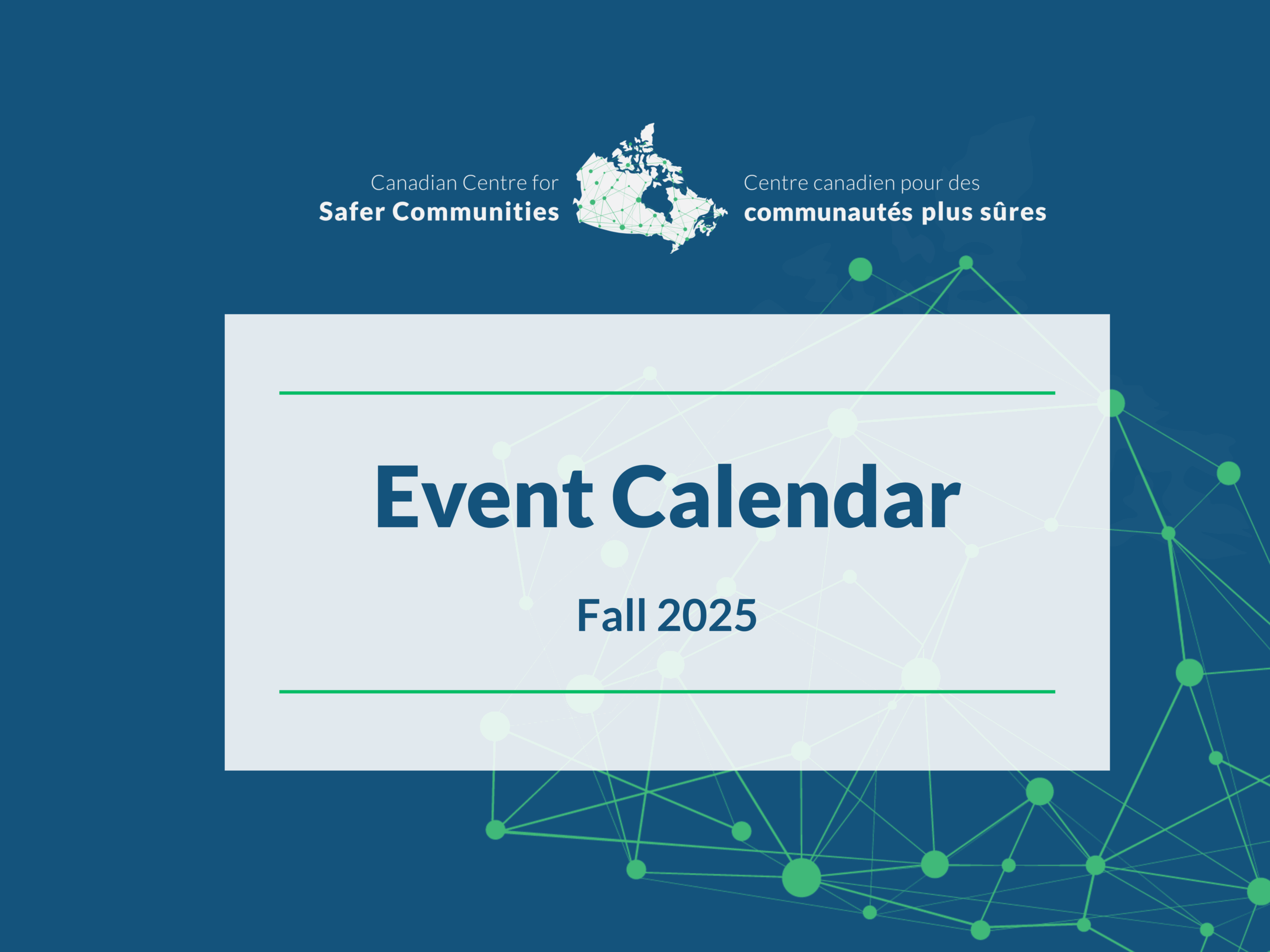 Canadian Centre for
Safer Communities

Centre canadien pour des
communautés plus sûres

Event Calendar

Fall 2025